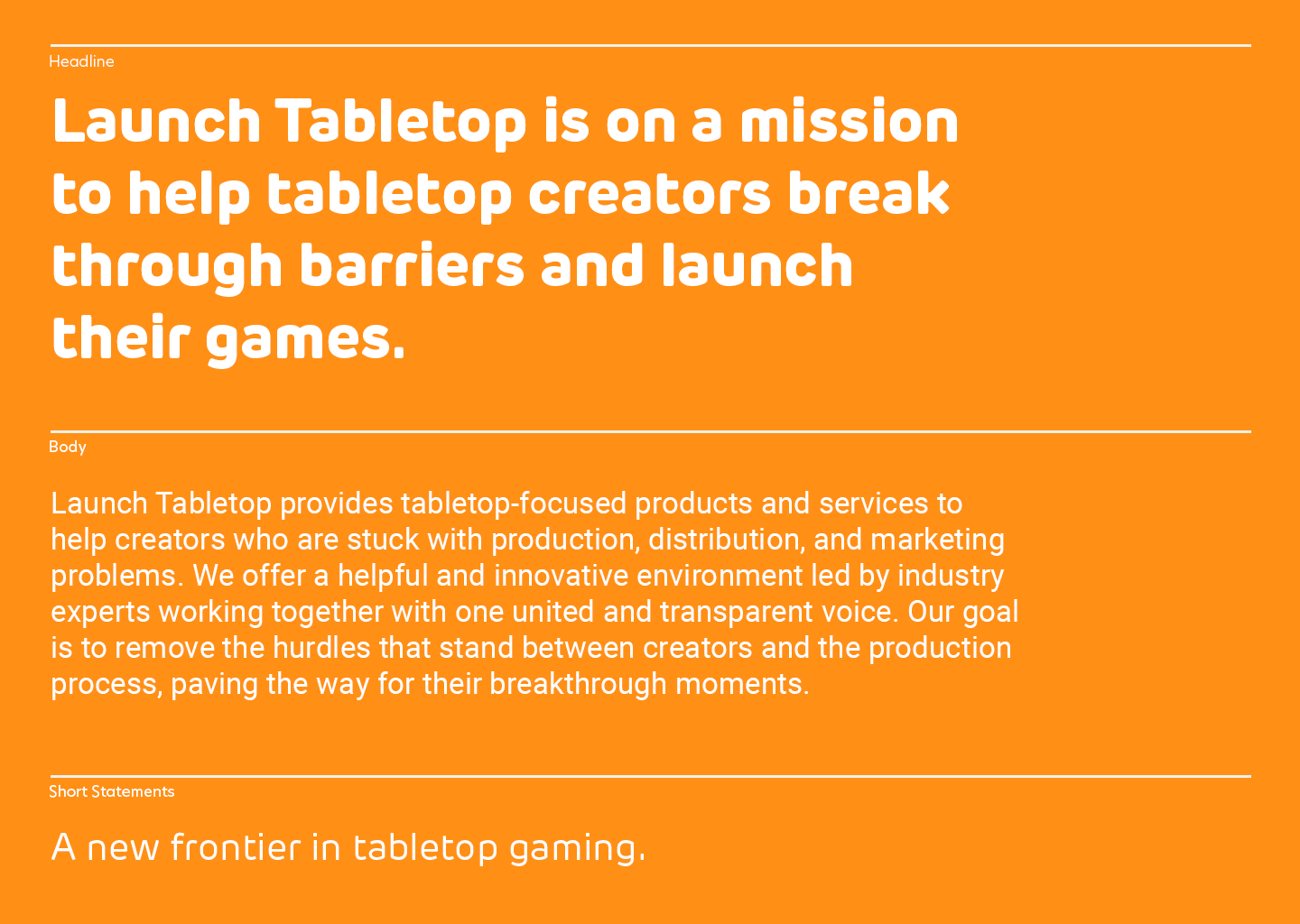 Headline

Launch Tabletop is on a mission to help tabletop creators break through barriers and launch their games.

Body

Launch Tabletop provides tabletop-focused products and services to help creators who are stuck with production, distribution, and marketing problems. We offer a helpful and innovative environment led by industry experts working together with one united and transparent voice. Our goal is to remove the hurdles that stand between creators and the production process, paving the way for their breakthrough moments.

Short Statements

A new frontier in tabletop gaming.